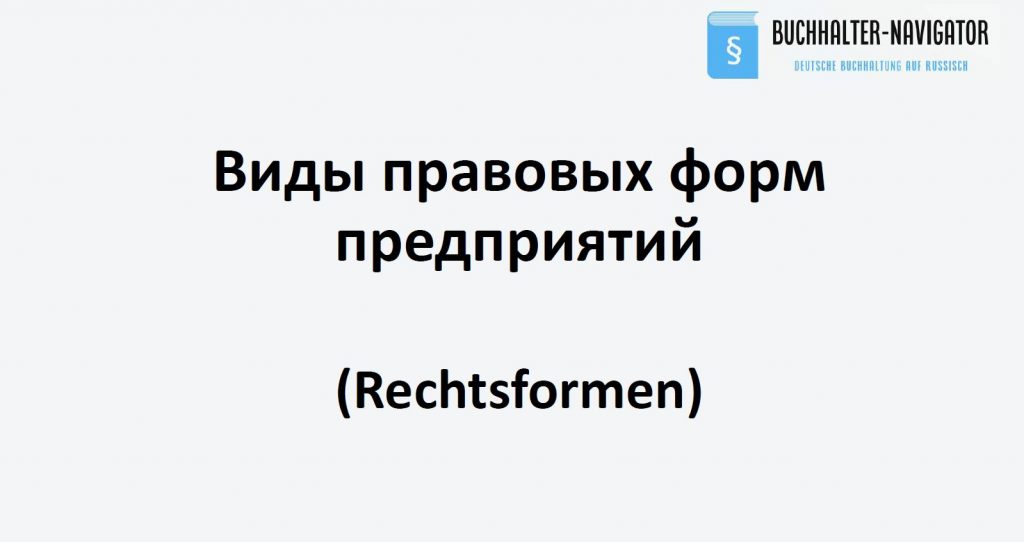 §
BUCHHALTER-NAVIGATOR
DEUTSCHE BUCHHALTUNG AUF RUSSISCH

Виды правовых форм предприятий

(Rechtsformen)